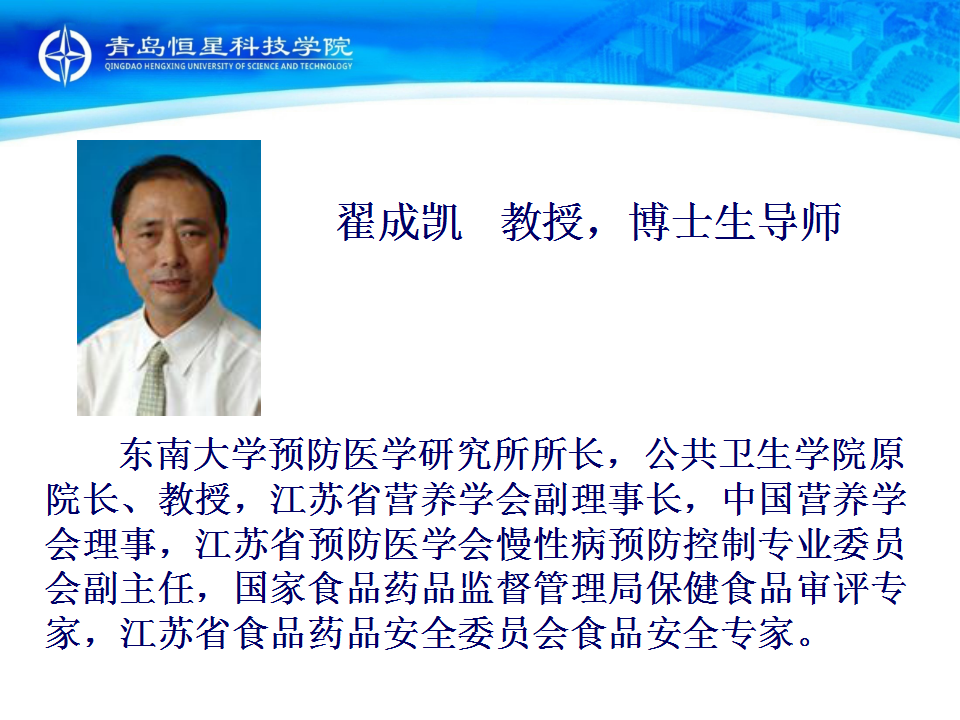 青岛恒星科技学院
QINGDAO HENGXING UNIVERSITY OF SCIENCE AND TECHNOLOGY

翟成凯　教授，博士生导师

东南大学预防医学研究所所长，公共卫生学院原院长、教授，江苏省营养学会副理事长，中国营养学会理事，江苏省预防医学会慢性病预防控制专业委员会副主任，国家食品药品监督管理局保健食品审评专家，江苏省食品药品安全委员会食品安全专家。